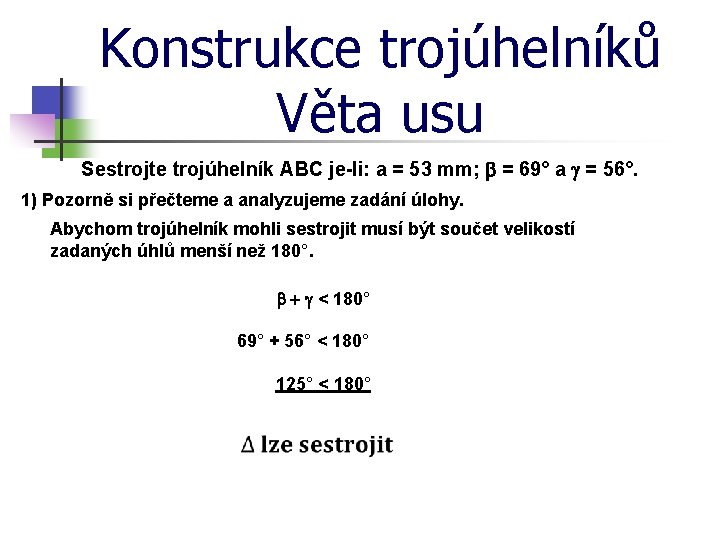 Konstrukce trojúhelníků
Věta usu

Sestrojte trojúhelník ABC je-li: a = 53 mm; $\beta = 69°$ a $\gamma = 56°$.

1) Pozorně si přečteme a analyzujeme zadání úlohy.

Abychom trojúhelník mohli sestrojit musí být součet velikostí zadaných úhlů menší než 180°.

$\beta + \gamma < 180°$

$69° + 56° < 180°$

$125° < 180°$

$\Delta$ lze sestrojit